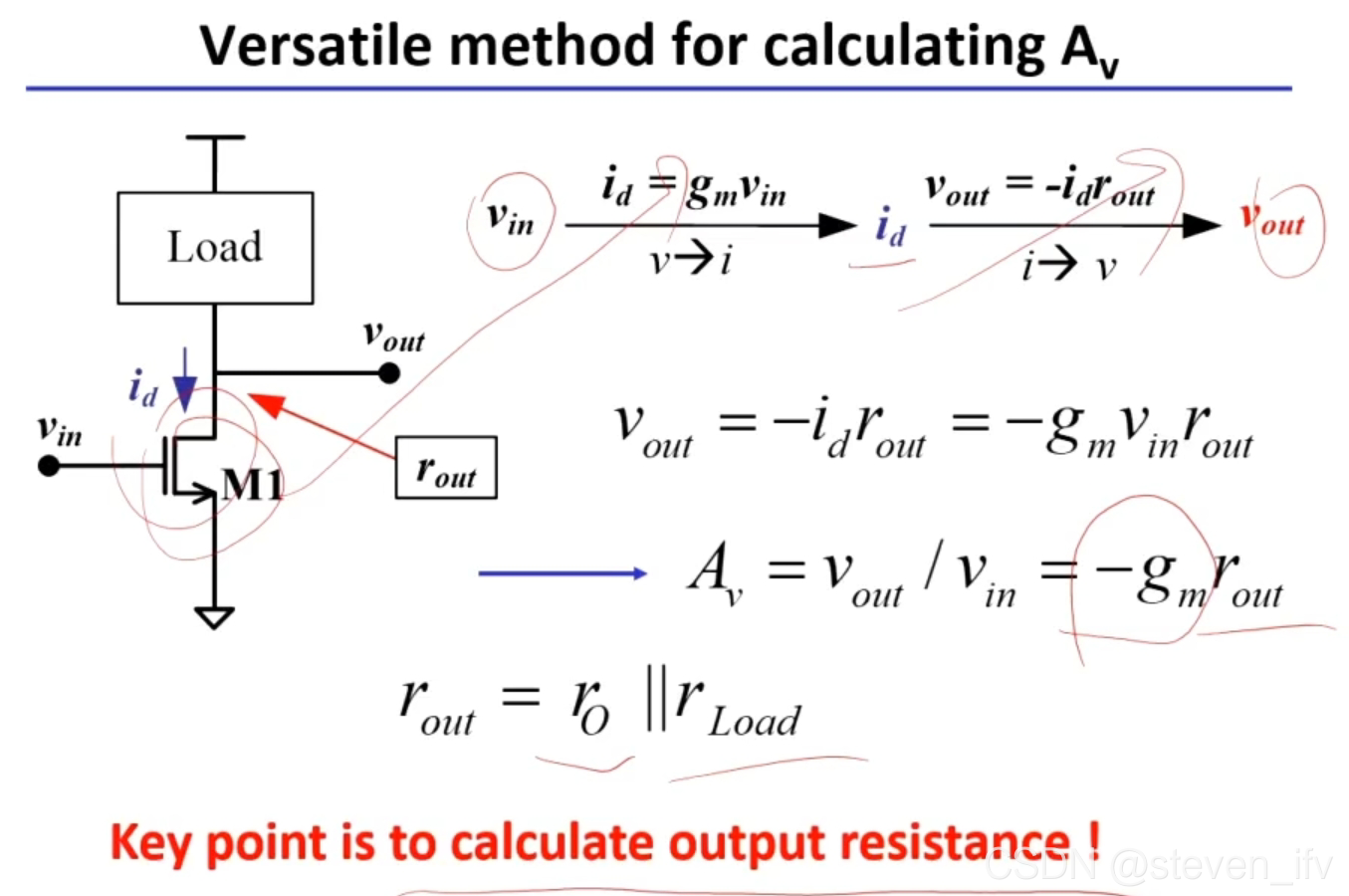 Versatile method for calculating $A_v$

Load

$v_{out}$

$i_d$

$v_{in}$

M1

$r_{out}$

$v_{in}$ $i_d = g_m v_{in}$ $v \rightarrow i$ $i_d$ $v_{out} = -i_d r_{out}$ $i \rightarrow v$ $v_{out}$

$v_{out} = -i_d r_{out} = -g_m v_{in} r_{out}$

$A_v = v_{out} / v_{in} = -g_m r_{out}$

$r_{out} = r_O \| r_{Load}$

Key point is to calculate output resistance !

CSDN @steven_ifv